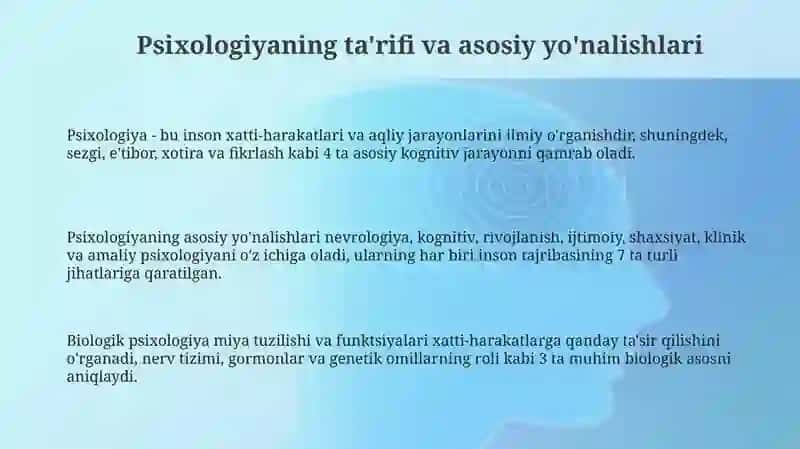 Psixologiyaning ta'rifi va asosiy yo'nalishlari

Psixologiya - bu inson xatti-harakatlari va aqliy jarayonlarini ilmiy o'rganishdir, shuningdek, sezgi, e'tibor, xotira va fikrlash kabi 4 ta asosiy kognitiv jarayonni qamrab oladi.

Psixologiyaning asosiy yo'nalishlari nevrologiya, kognitiv, rivojlanish, ijtimoiy, shaxsiyat, klinik va amaliy psixologiyani o'z ichiga oladi, ularning har biri inson tajribasining 7 ta turli jihatlariga qaratilgan.

Biologik psixologiya miya tuzilishi va funktsiyalari xatti-harakatlarga qanday ta'sir qilishini o'rganadi, nerv tizimi, gormonlar va genetik omillarning roli kabi 3 ta muhim biologik asosni aniqlaydi.